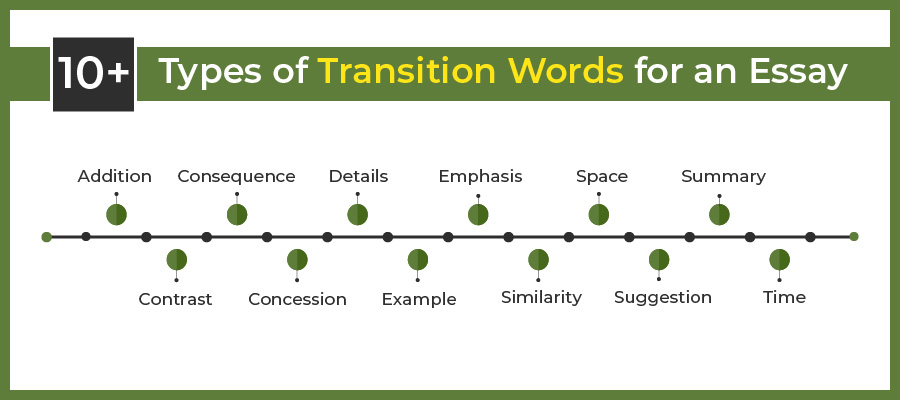 10+ Types of Transition Words for an Essay

Addition
Contrast
Consequence
Concession
Details
Example
Emphasis
Similarity
Space
Suggestion
Summary
Time